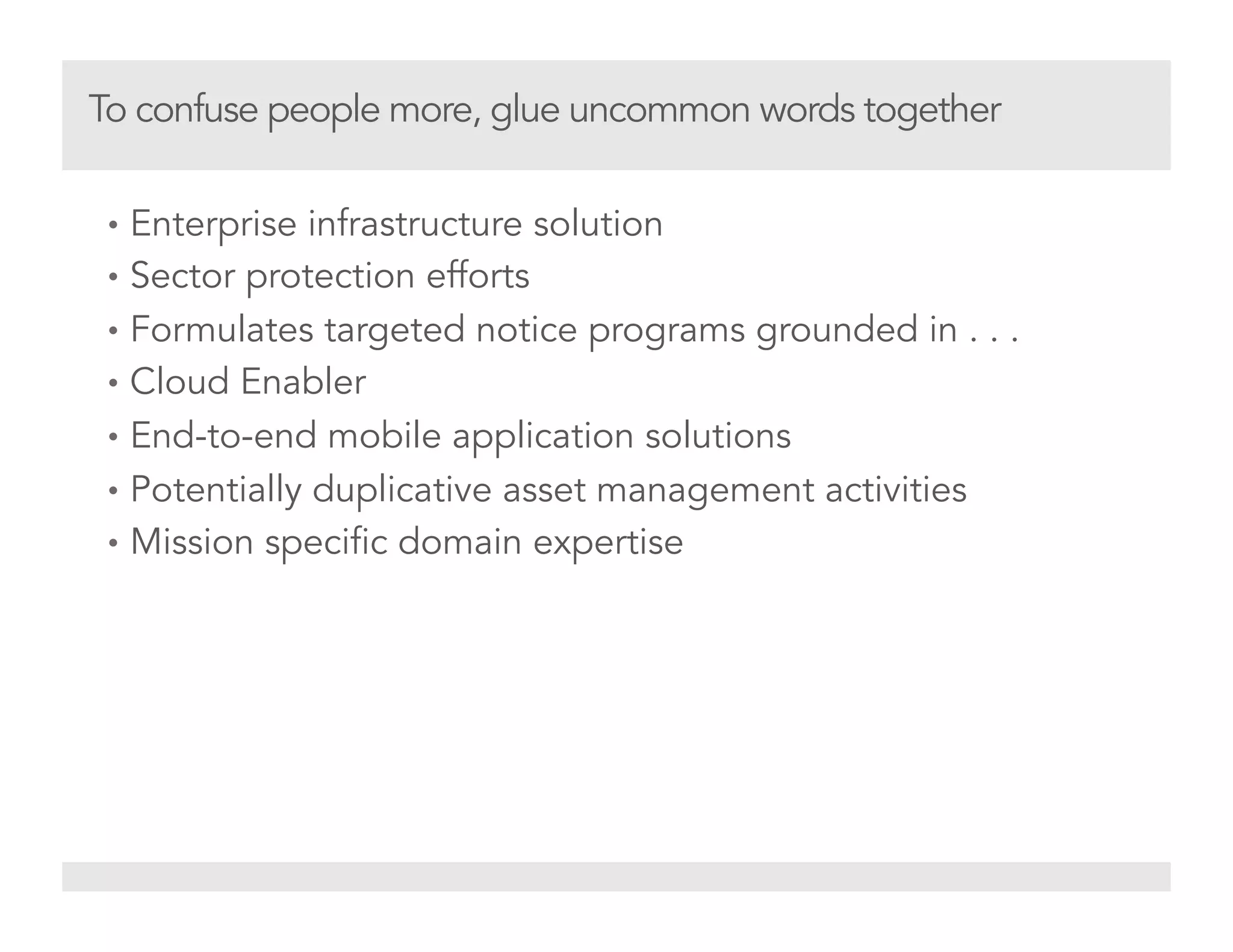 To confuse people more, glue uncommon words together

• Enterprise infrastructure solution
• Sector protection efforts
• Formulates targeted notice programs grounded in . . .
• Cloud Enabler
• End-to-end mobile application solutions
• Potentially duplicative asset management activities
• Mission specific domain expertise